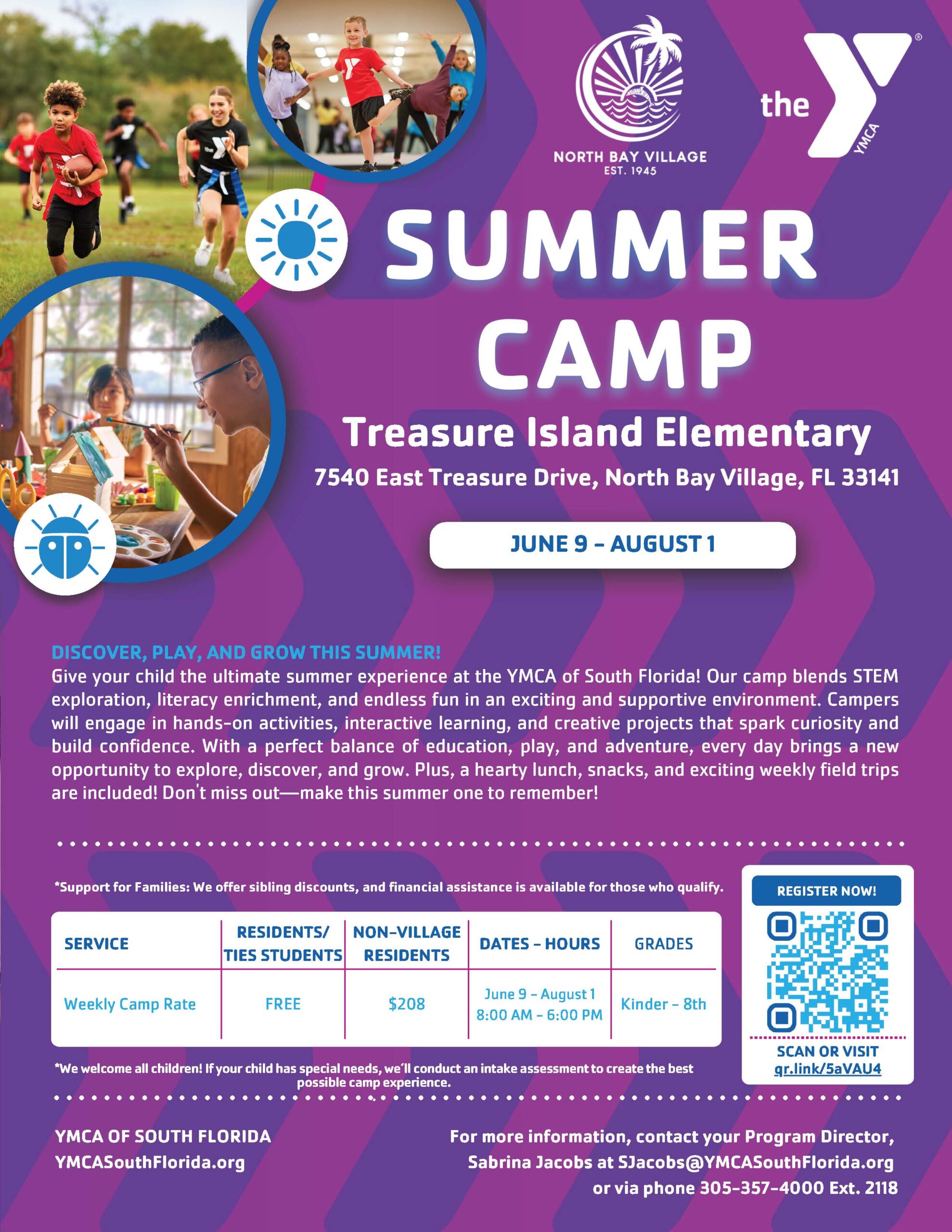 NORTH BAY VILLAGE
EST. 1945

the YMCA

SUMMER CAMP

Treasure Island Elementary

7540 East Treasure Drive, North Bay Village, FL 33141

JUNE 9 - AUGUST 1

DISCOVER, PLAY, AND GROW THIS SUMMER!
Give your child the ultimate summer experience at the YMCA of South Florida! Our camp blends STEM exploration, literacy enrichment, and endless fun in an exciting and supportive environment. Campers will engage in hands-on activities, interactive learning, and creative projects that spark curiosity and build confidence. With a perfect balance of education, play, and adventure, every day brings a new opportunity to explore, discover, and grow. Plus, a hearty lunch, snacks, and exciting weekly field trips are included! Don't miss out—make this summer one to remember!

*Support for Families: We offer sibling discounts, and financial assistance is available for those who qualify.

| SERVICE | RESIDENTS/ TIES STUDENTS | NON-VILLAGE RESIDENTS | DATES - HOURS | GRADES |
|---|---|---|---|---|
| Weekly Camp Rate | FREE | $208 | June 9 - August 1 8:00 AM - 6:00 PM | Kinder - 8th |

*We welcome all children! If your child has special needs, we'll conduct an intake assessment to create the best possible camp experience.

REGISTER NOW!

SCAN OR VISIT
qr.link/5aVAU4

YMCA OF SOUTH FLORIDA
YMCASouthFlorida.org

For more information, contact your Program Director, Sabrina Jacobs at SJacobs@YMCASouthFlorida.org or via phone 305-357-4000 Ext. 2118